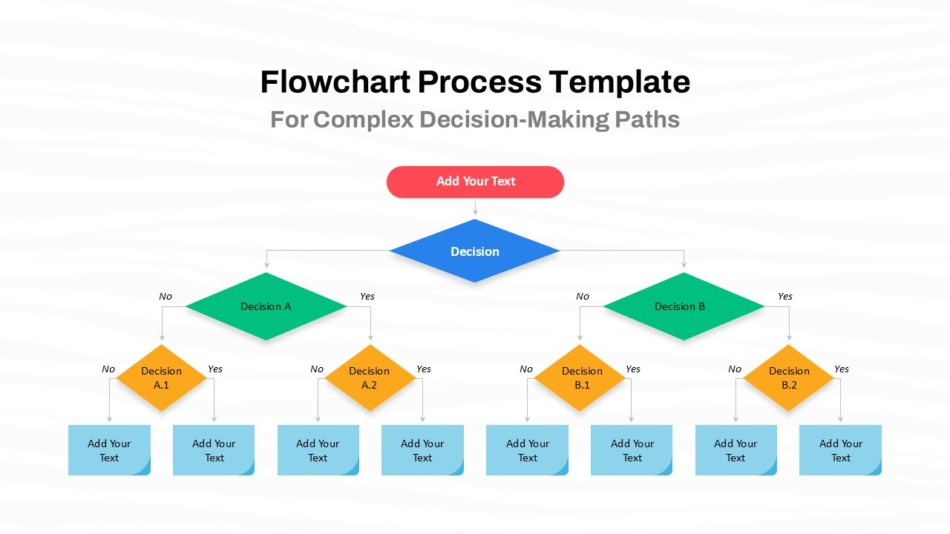 Flowchart Process Template
For Complex Decision-Making Paths

Add Your Text

Decision

No Decision A Yes

No Decision B Yes

No Decision A.1 Yes

No Decision A.2 Yes

No Decision B.1 Yes

No Decision B.2 Yes

Add Your Text

Add Your Text

Add Your Text

Add Your Text

Add Your Text

Add Your Text

Add Your Text

Add Your Text